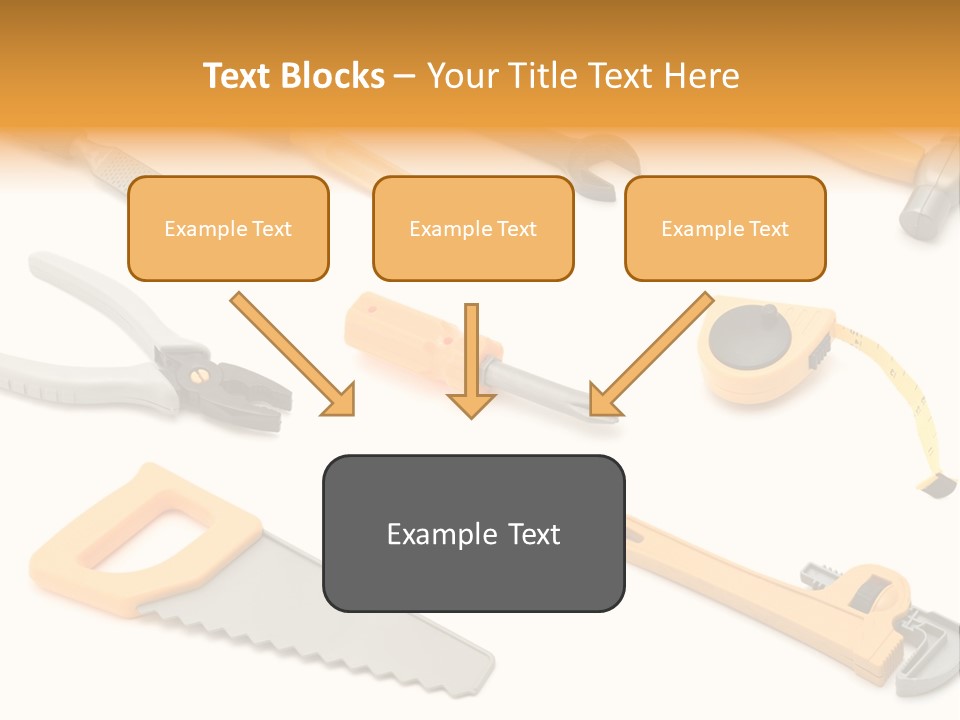 Text Blocks – Your Title Text Here

Example Text

Example Text

Example Text

Example Text